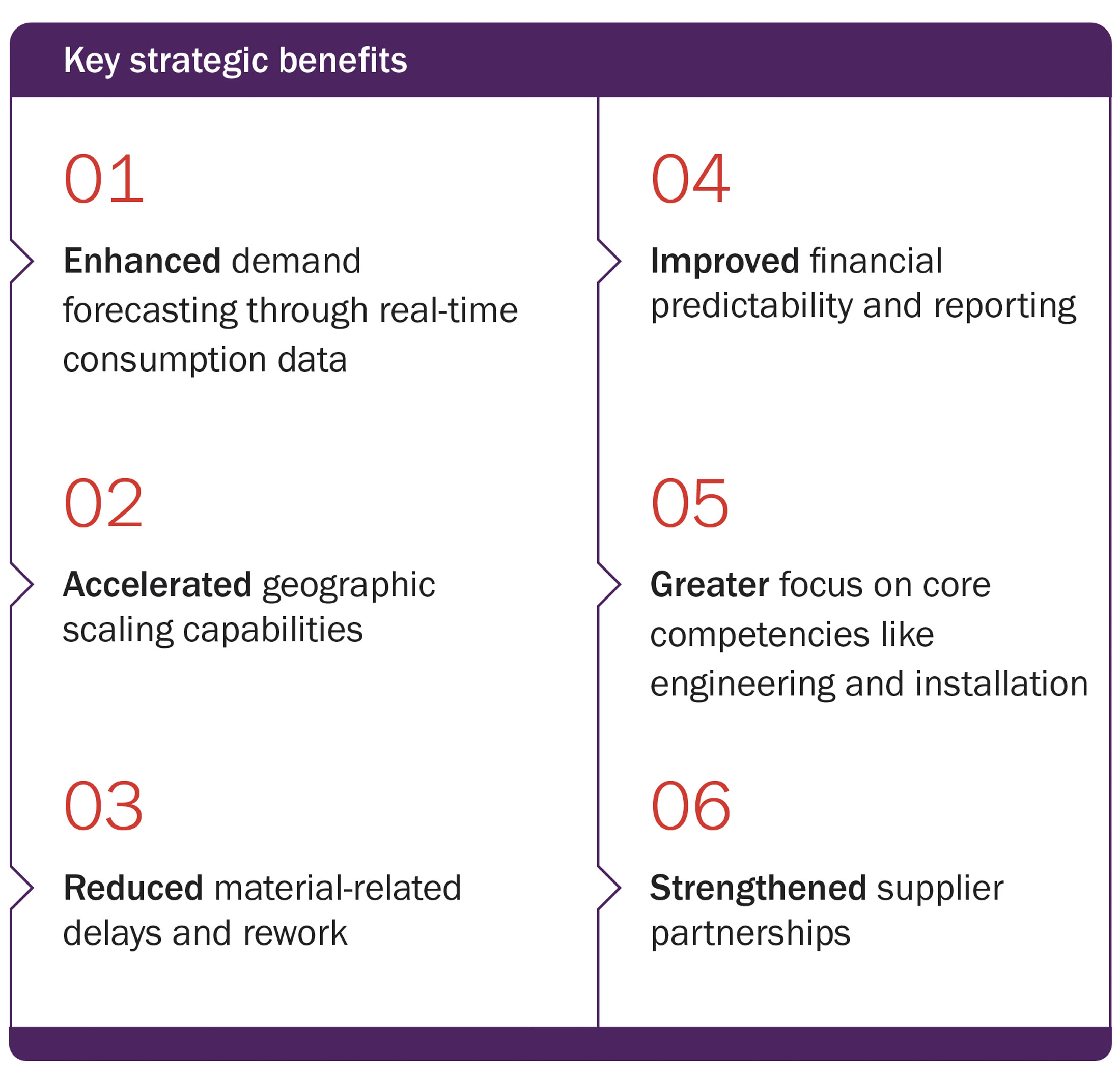 Key strategic benefits

01

Enhanced demand forecasting through real-time consumption data

02

Accelerated geographic scaling capabilities

03

Reduced material-related delays and rework

04

Improved financial predictability and reporting

05

Greater focus on core competencies like engineering and installation

06

Strengthened supplier partnerships